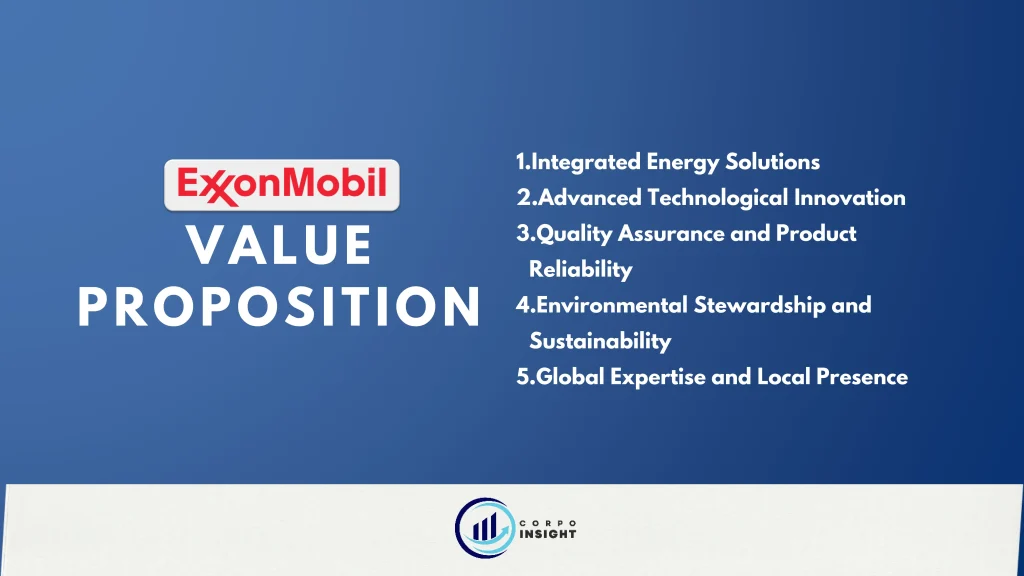 ExxonMobil

VALUE PROPOSITION

1.Integrated Energy Solutions
2.Advanced Technological Innovation
3.Quality Assurance and Product Reliability
4.Environmental Stewardship and Sustainability
5.Global Expertise and Local Presence

CORPO INSIGHT